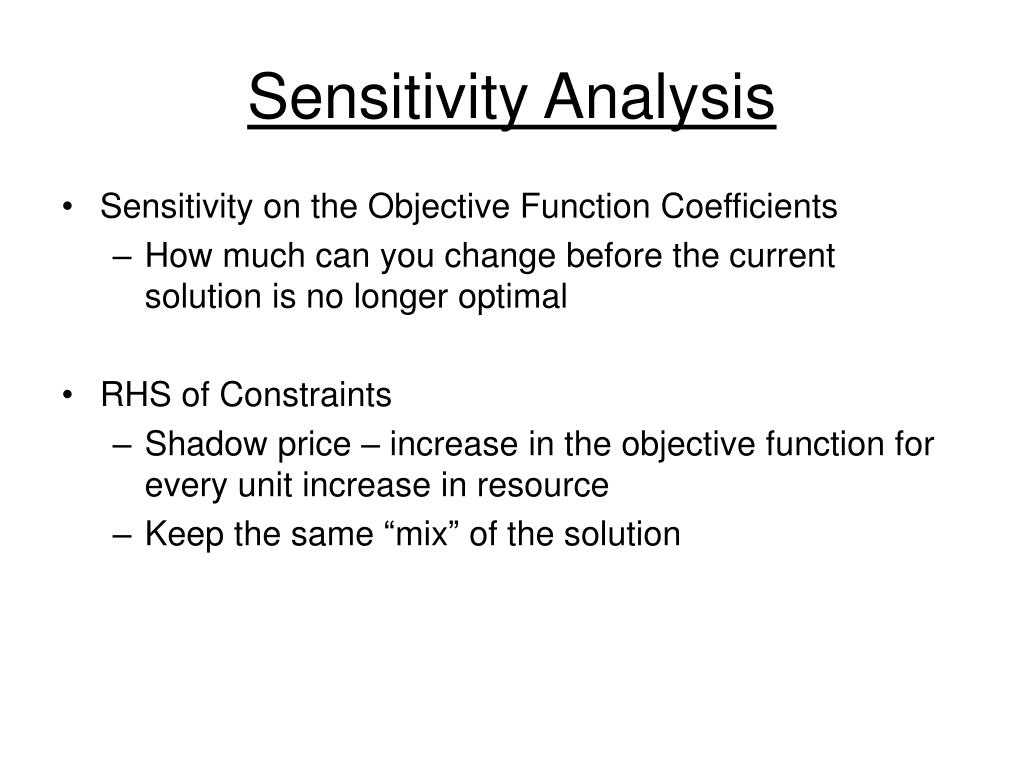 Sensitivity Analysis

• Sensitivity on the Objective Function Coefficients
– How much can you change before the current solution is no longer optimal

• RHS of Constraints
– Shadow price – increase in the objective function for every unit increase in resource
– Keep the same “mix” of the solution